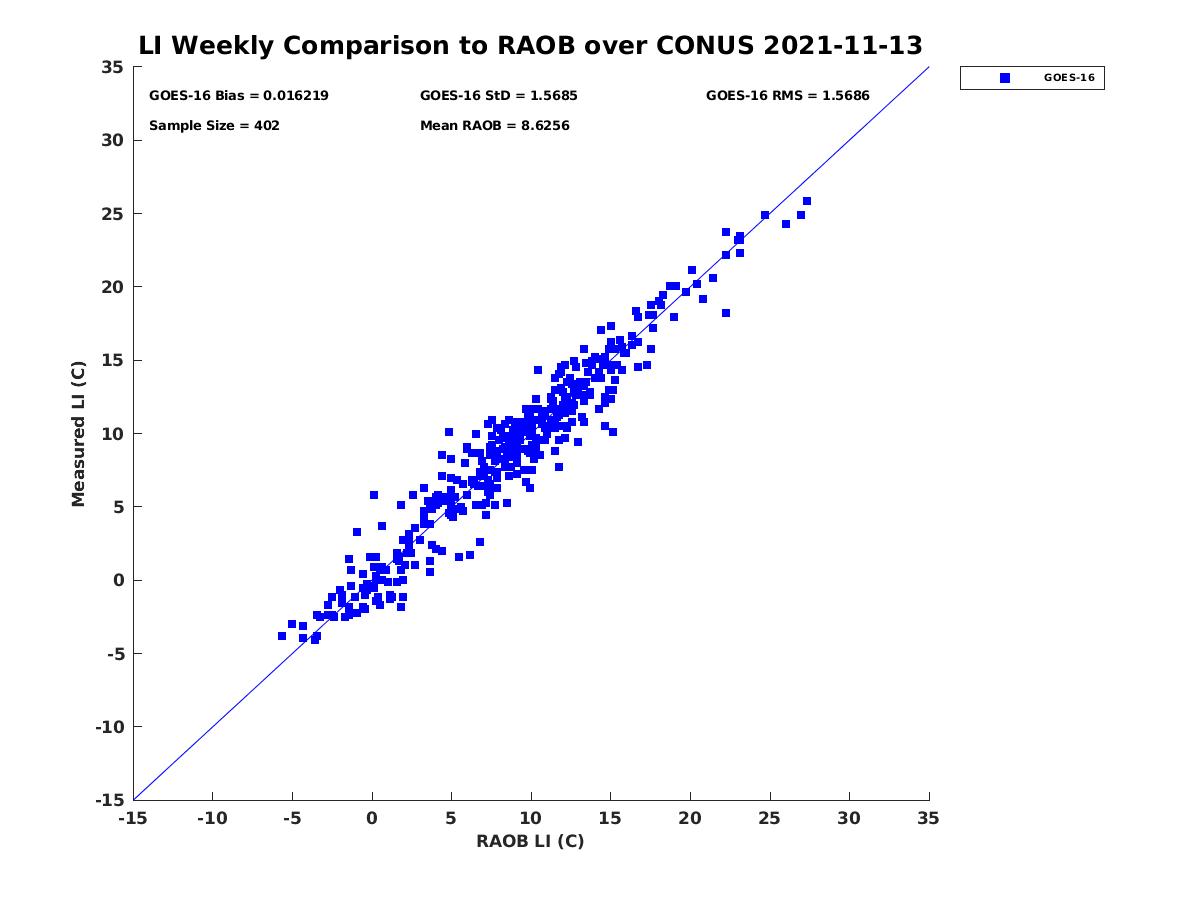 LI Weekly Comparison to RAOB over CONUS 2021-11-13

GOES-16 Bias = 0.016219
GOES-16 StD = 1.5685
GOES-16 RMS = 1.5686
Sample Size = 402
Mean RAOB = 8.6256

GOES-16

Measured LI (C)
35
30
25
20
15
10
5
0
-5
-10
-15

-15 -10 -5 0 5 10 15 20 25 30 35
RAOB LI (C)